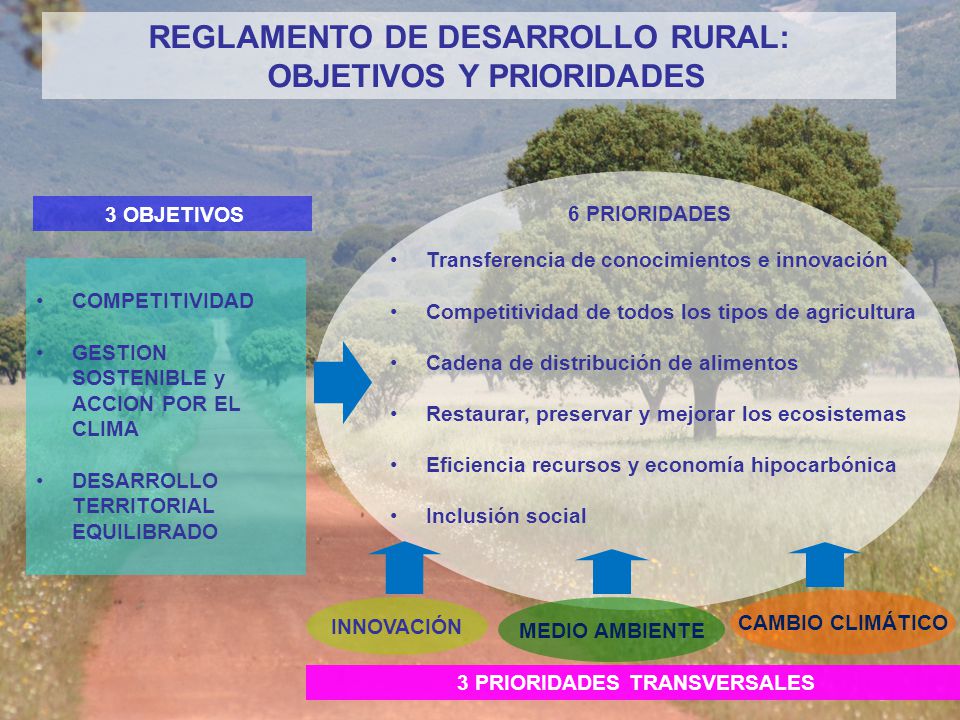 REGLAMENTO DE DESARROLLO RURAL:
OBJETIVOS Y PRIORIDADES

3 OBJETIVOS

• COMPETITIVIDAD

• GESTION SOSTENIBLE y ACCION POR EL CLIMA

• DESARROLLO TERRITORIAL EQUILIBRADO

6 PRIORIDADES

• Transferencia de conocimientos e innovación

• Competitividad de todos los tipos de agricultura

• Cadena de distribución de alimentos

• Restaurar, preservar y mejorar los ecosistemas

• Eficiencia recursos y economía hipocarbónica

• Inclusión social

INNOVACIÓN

MEDIO AMBIENTE

CAMBIO CLIMÁTICO

3 PRIORIDADES TRANSVERSALES